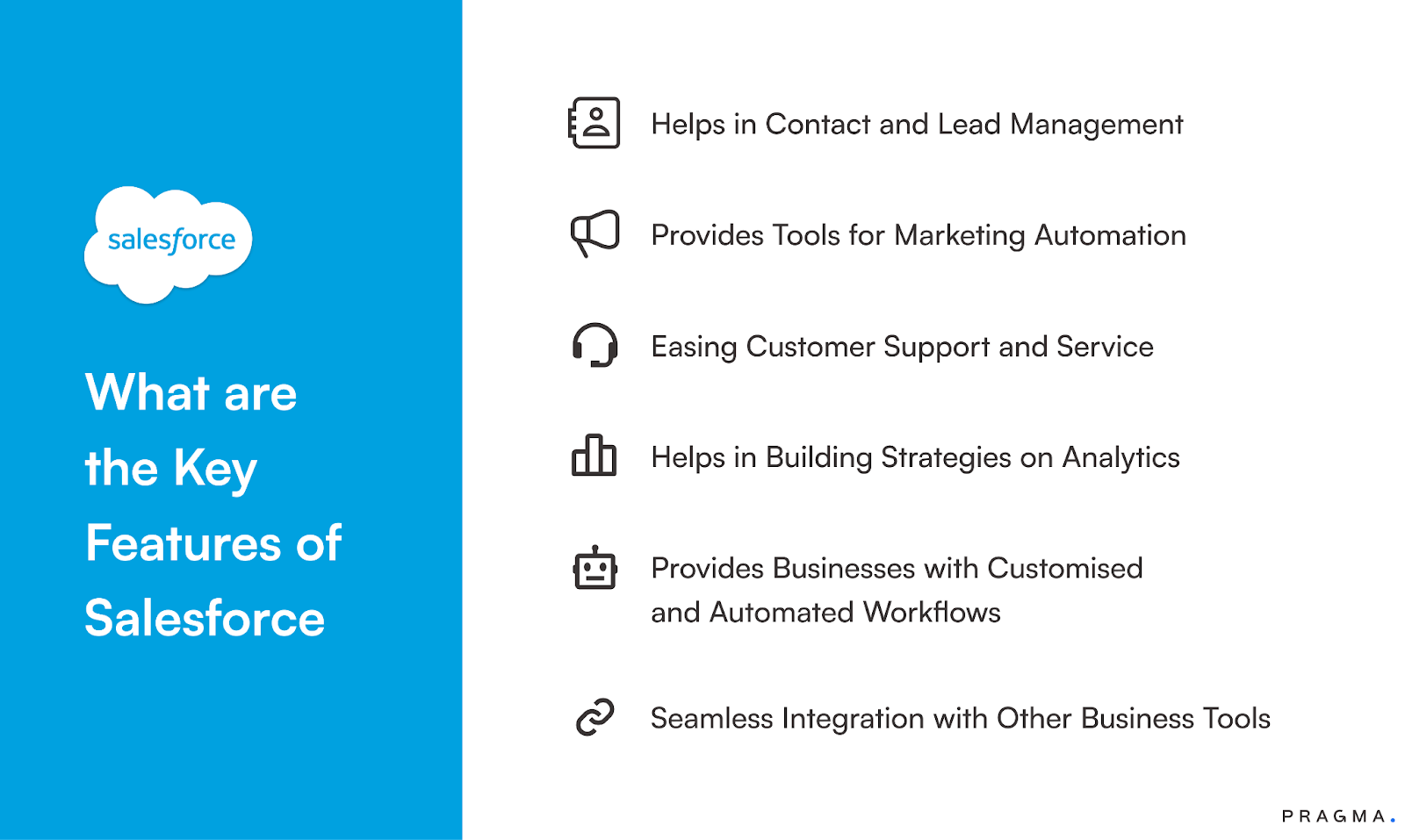 salesforce

What are the Key Features of Salesforce

Helps in Contact and Lead Management

Provides Tools for Marketing Automation

Easing Customer Support and Service

Helps in Building Strategies on Analytics

Provides Businesses with Customised and Automated Workflows

Seamless Integration with Other Business Tools

PRAGMA.